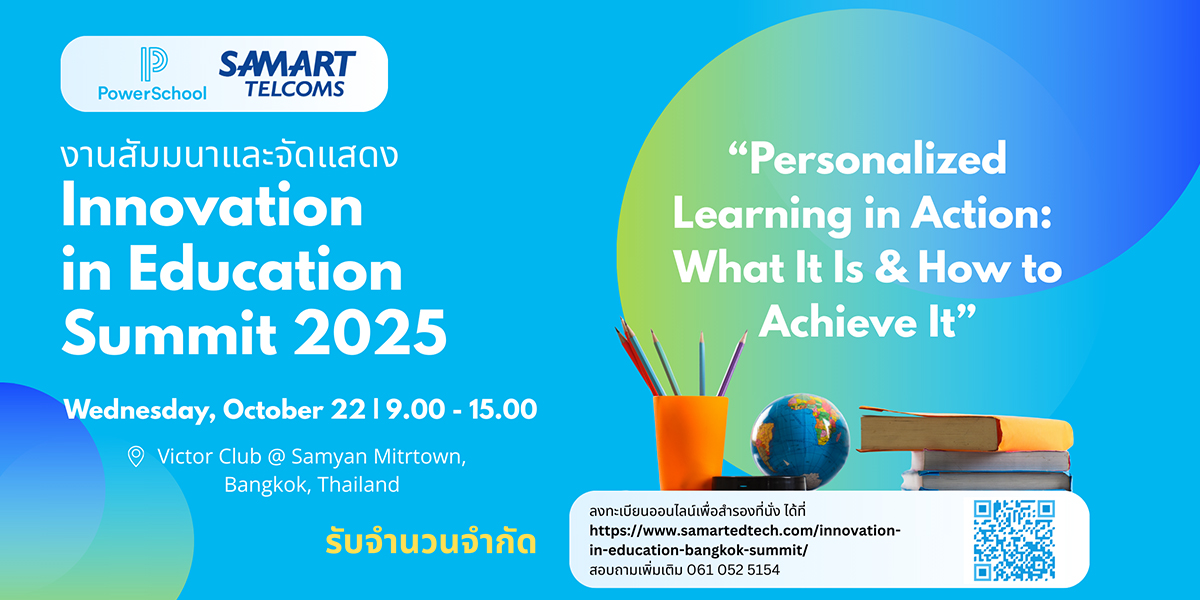 PowerSchool SAMART TELCOMS

งานสัมมนาและจัดแสดง
Innovation in Education Summit 2025

Wednesday, October 22 | 9.00 - 15.00

Victor Club @ Samyan Mitrtown, Bangkok, Thailand

รับจำนวนจำกัด

“Personalized Learning in Action: What It Is & How to Achieve It”

ลงทะเบียนออนไลน์เพื่อสำรองที่นั่ง ได้ที่
https://www.samartedtech.com/innovation-in-education-bangkok-summit/
สอบถามเพิ่มเติม 061 052 5154